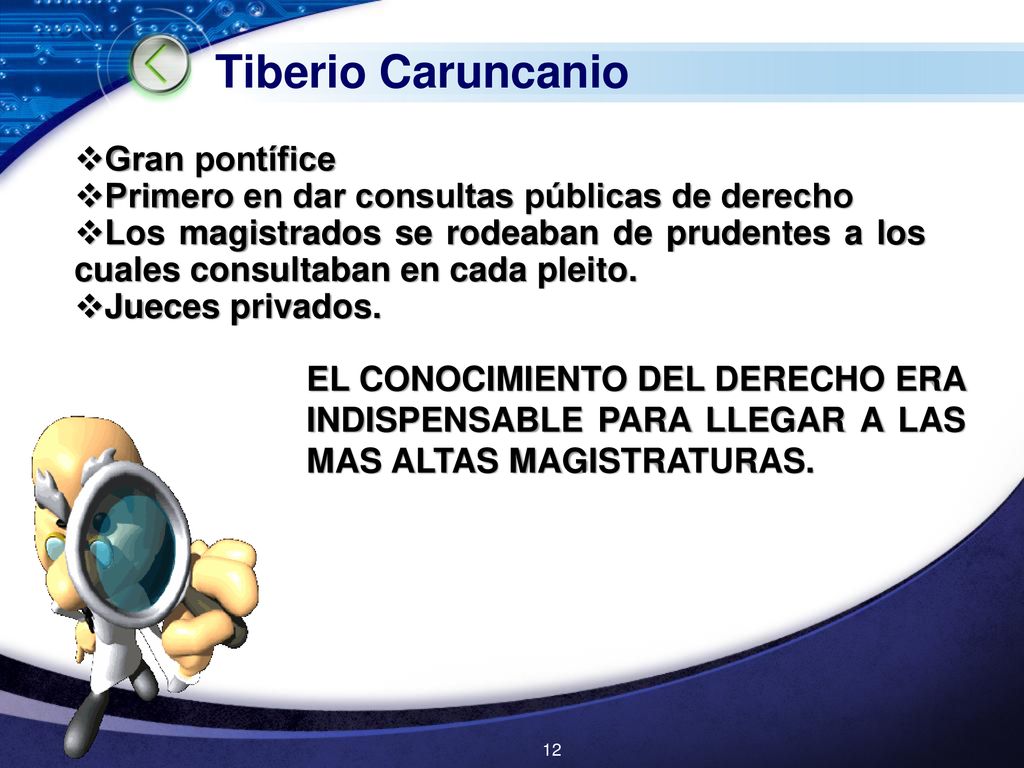 Tiberio Caruncanio

❖Gran pontífice
❖Primero en dar consultas públicas de derecho
❖Los magistrados se rodeaban de prudentes a los cuales consultaban en cada pleito.
❖Jueces privados.

EL CONOCIMIENTO DEL DERECHO ERA INDISPENSABLE PARA LLEGAR A LAS MAS ALTAS MAGISTRATURAS.

12